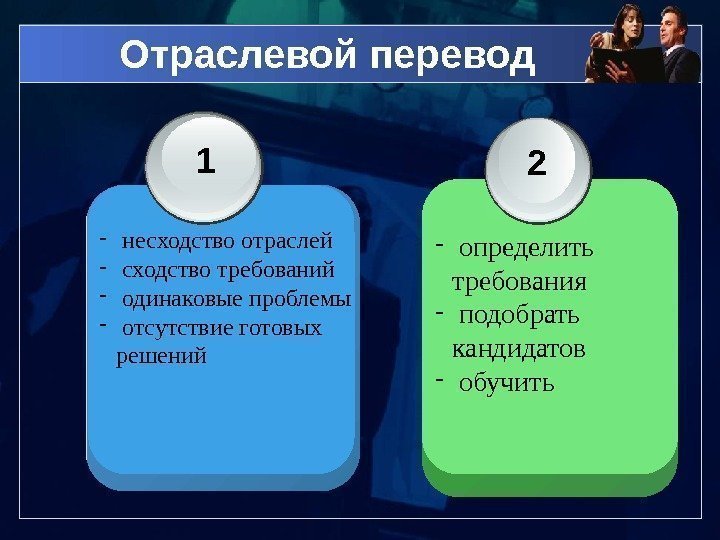 Отраслевой перевод

1

- несходство отраслей
- сходство требований
- одинаковые проблемы
- отсутствие готовых решений

2

- определить требования
- подобрать кандидатов
- обучить